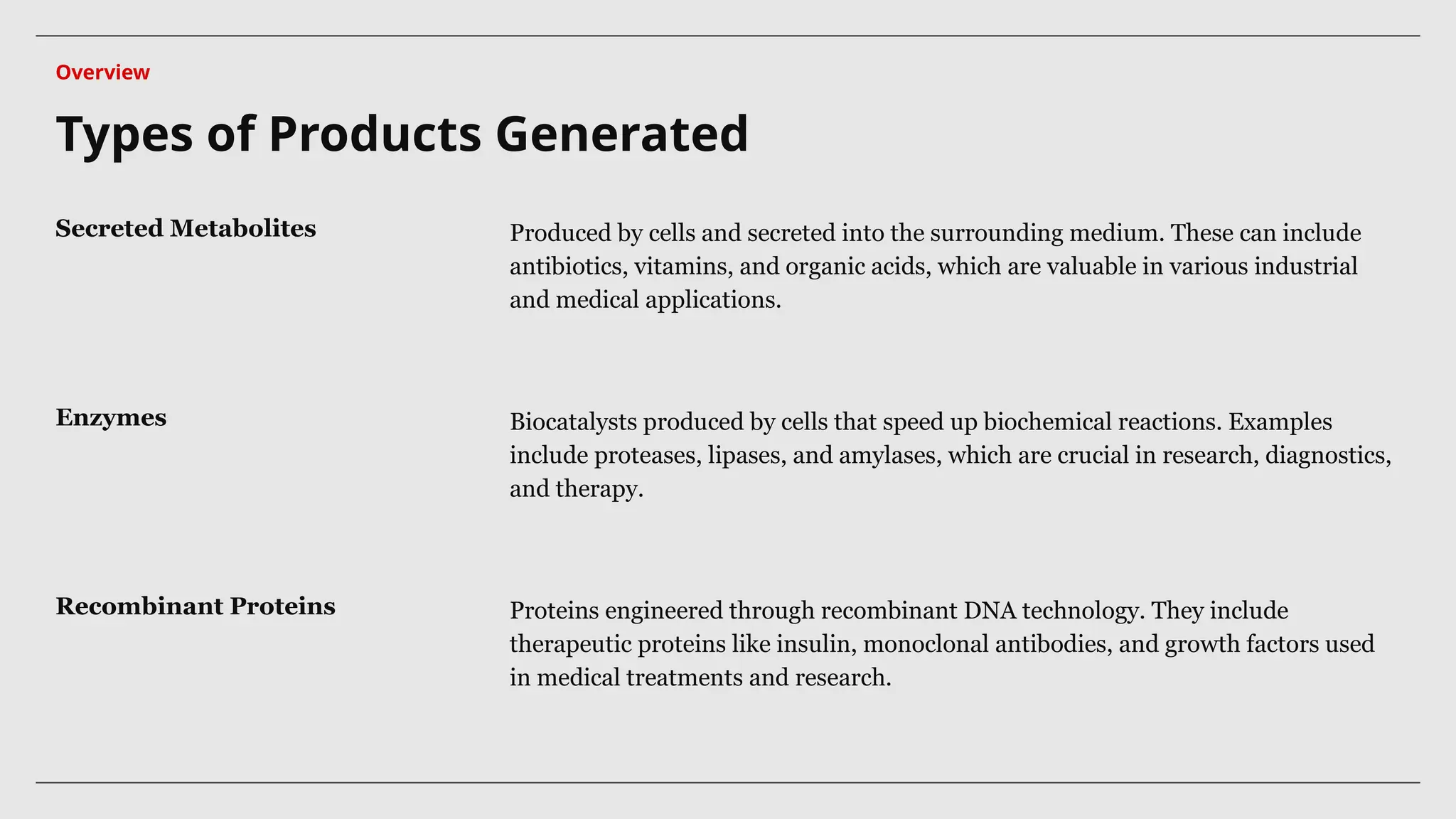 Overview

Types of Products Generated

Secreted Metabolites

Produced by cells and secreted into the surrounding medium. These can include antibiotics, vitamins, and organic acids, which are valuable in various industrial and medical applications.

Enzymes

Biocatalysts produced by cells that speed up biochemical reactions. Examples include proteases, lipases, and amylases, which are crucial in research, diagnostics, and therapy.

Recombinant Proteins

Proteins engineered through recombinant DNA technology. They include therapeutic proteins like insulin, monoclonal antibodies, and growth factors used in medical treatments and research.